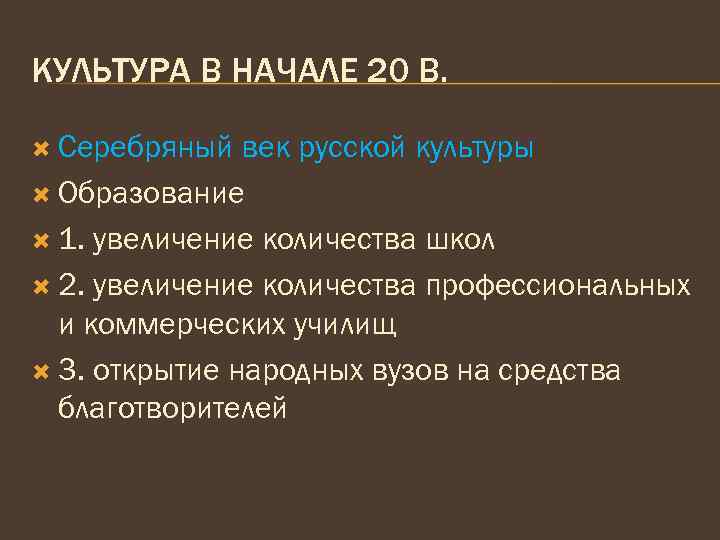 КУЛЬТУРА В НАЧАЛЕ 20 В.

Серебряный век русской культуры

Образование

1. увеличение количества школ

2. увеличение количества профессиональных и коммерческих училищ

3. открытие народных вузов на средства благотворителей